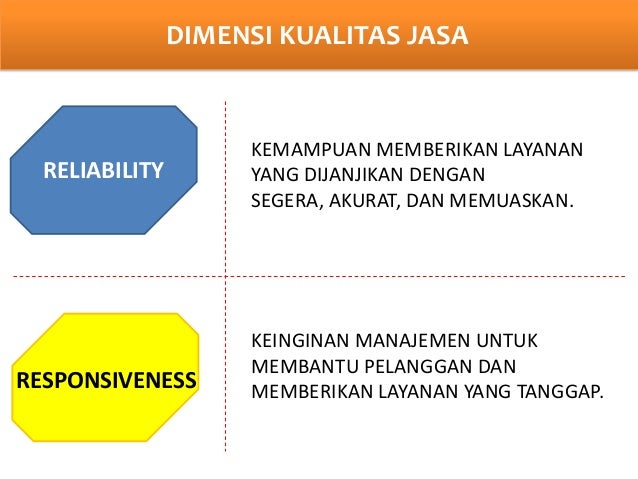 DIMENSI KUALITAS JASA

RELIABILITY

KEMAMPUAN MEMBERIKAN LAYANAN YANG DIJANJIKAN DENGAN SEGERA, AKURAT, DAN MEMUASKAN.

RESPONSIVENESS

KEINGINAN MANAJEMEN UNTUK MEMBANTU PELANGGAN DAN MEMBERIKAN LAYANAN YANG TANGGAP.